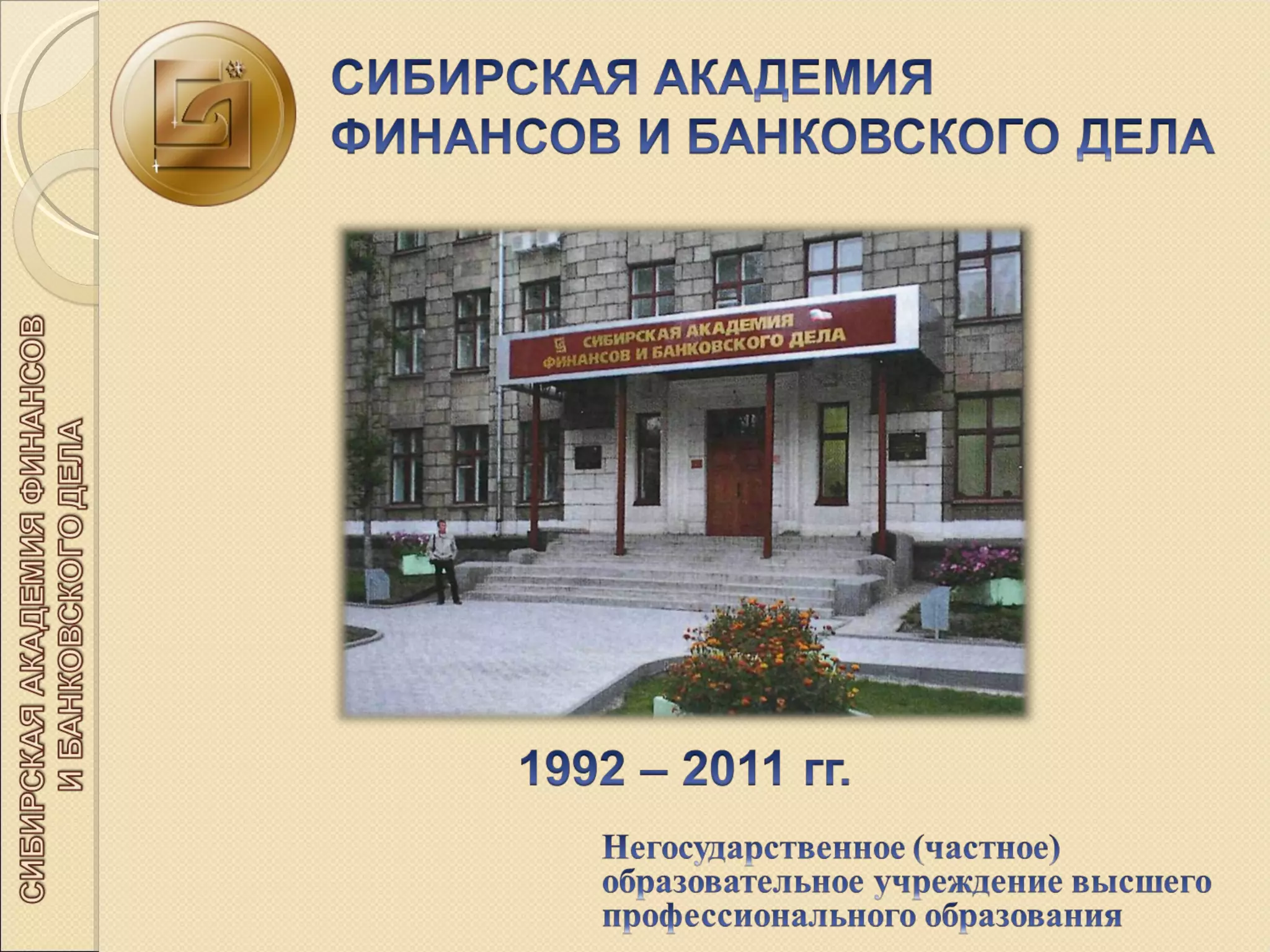 СИБИРСКАЯ АКАДЕМИЯ ФИНАНСОВ И БАНКОВСКОГО ДЕЛА

СИБИРСКАЯ АКАДЕМИЯ ФИНАНСОВ И БАНКОВСКОГО ДЕЛА

СИБИРСКАЯ АКАДЕМИЯ ФИНАНСОВ И БАНКОВСКОГО ДЕЛА

1992 – 2011 гг.

Негосударственное (частное) образовательное учреждение высшего профессионального образования